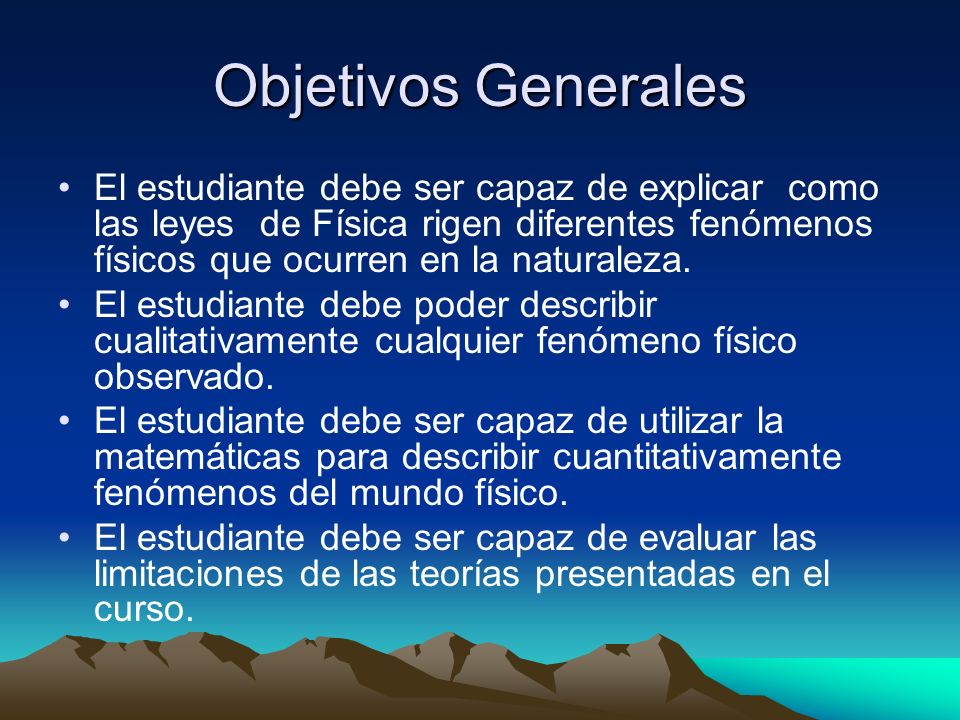 Objetivos Generales

• El estudiante debe ser capaz de explicar como las leyes de Física rigen diferentes fenómenos físicos que ocurren en la naturaleza.
• El estudiante debe poder describir cualitativamente cualquier fenómeno físico observado.
• El estudiante debe ser capaz de utilizar la matemáticas para describir cuantitativamente fenómenos del mundo físico.
• El estudiante debe ser capaz de evaluar las limitaciones de las teorías presentadas en el curso.